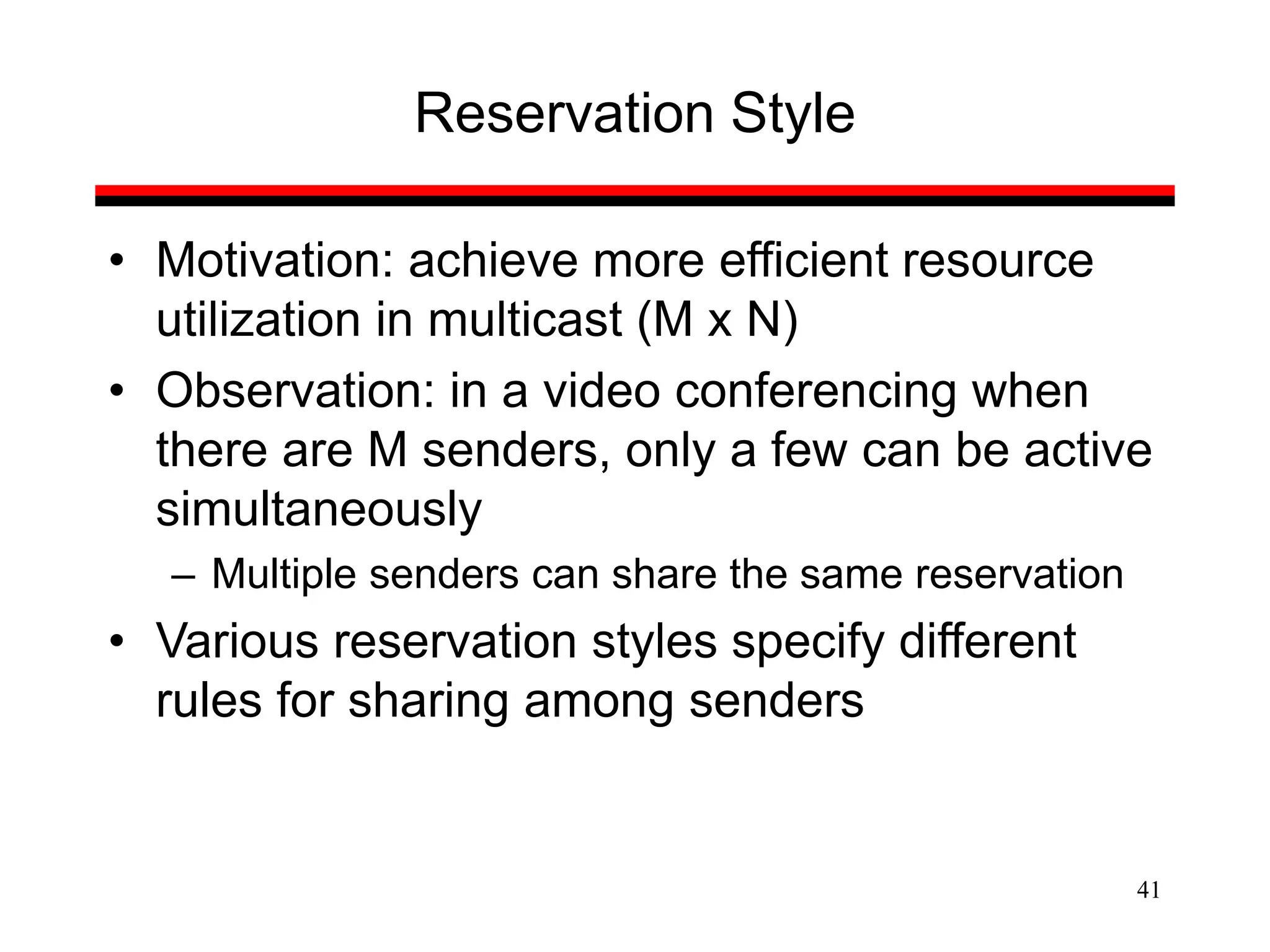 Reservation Style

• Motivation: achieve more efficient resource utilization in multicast (M x N)

• Observation: in a video conferencing when there are M senders, only a few can be active simultaneously

– Multiple senders can share the same reservation

• Various reservation styles specify different rules for sharing among senders

41